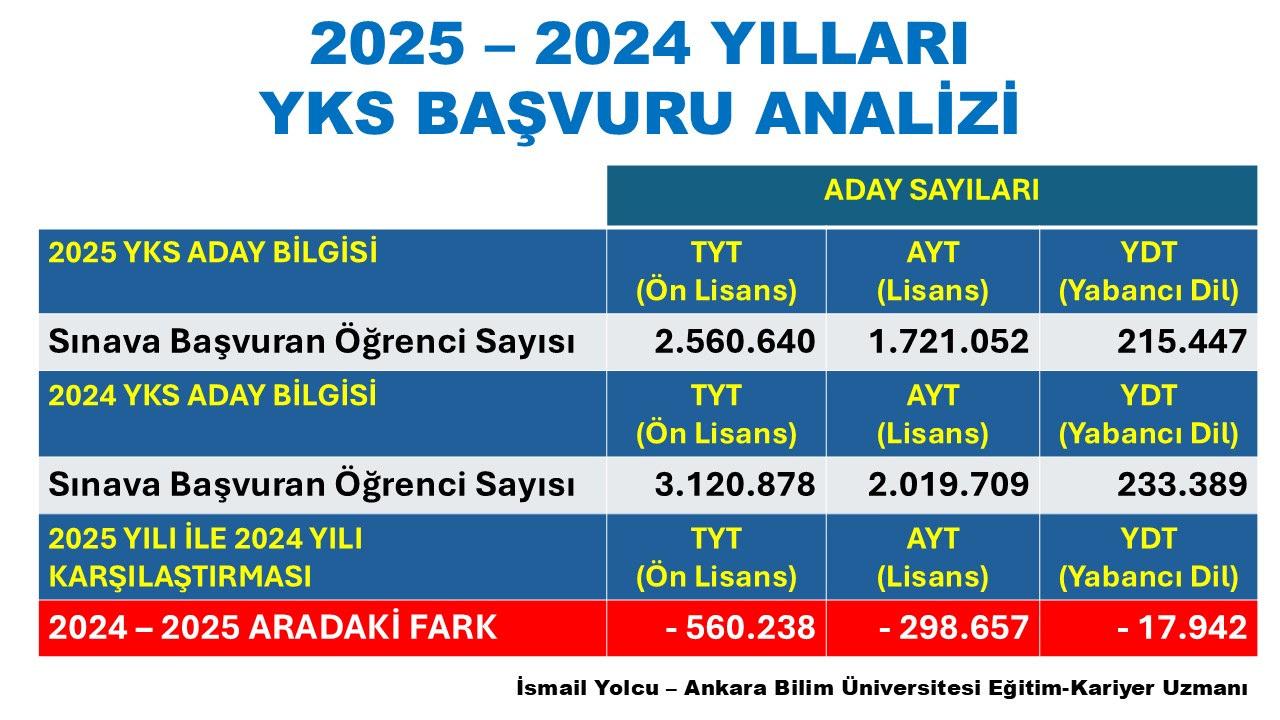 2025 – 2024 YILLARI
YKS BAŞVURU ANALİZİ

| | ADAY SAYILARI | | |
|---|---|---|---|
| 2025 YKS ADAY BİLGİSİ | TYT (Ön Lisans) | AYT (Lisans) | YDT (Yabancı Dil) |
| Sınava Başvuran Öğrenci Sayısı | 2.560.640 | 1.721.052 | 215.447 |
| 2024 YKS ADAY BİLGİSİ | TYT (Ön Lisans) | AYT (Lisans) | YDT (Yabancı Dil) |
| Sınava Başvuran Öğrenci Sayısı | 3.120.878 | 2.019.709 | 233.389 |
| 2025 YILI İLE 2024 YILI KARŞILAŞTIRMASI | TYT (Ön Lisans) | AYT (Lisans) | YDT (Yabancı Dil) |
| 2024 – 2025 ARADAKİ FARK | - 560.238 | - 298.657 | - 17.942 |

İsmail Yolcu – Ankara Bilim Üniversitesi Eğitim-Kariyer Uzmanı